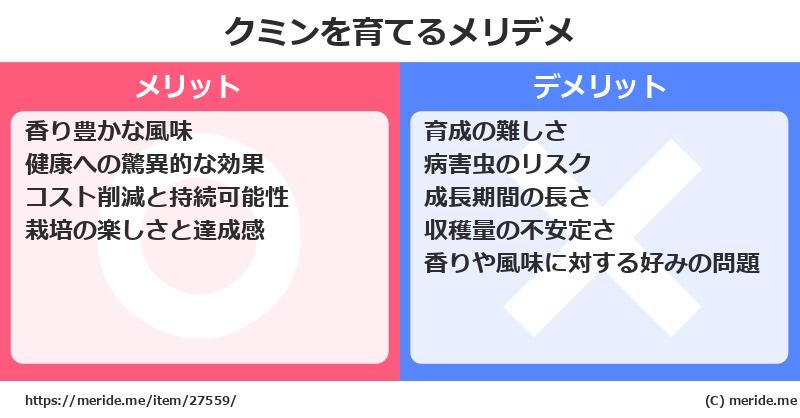 クミンを育てるメリデメ

メリット

香り豊かな風味
健康への驚異的な効果
コスト削減と持続可能性
栽培の楽しさと達成感

デメリット

育成の難しさ
病害虫のリスク
成長期間の長さ
収穫量の不安定さ
香りや風味に対する好みの問題

https://meride.me/item/27559/

(C) meride.me